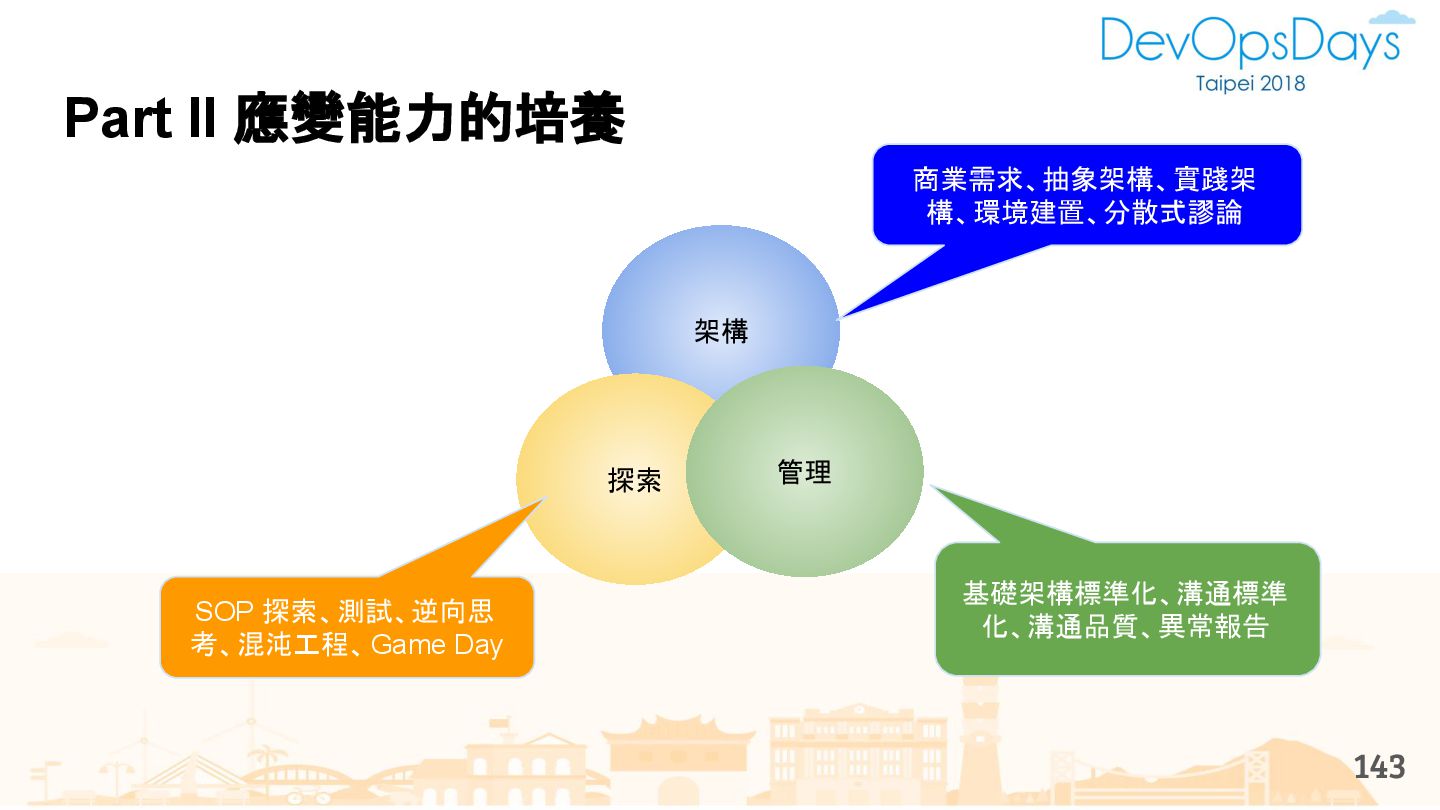 DevOpsDays
Taipei 2018

Part II 應變能力的培養

商業需求、抽象架構、實踐架構、環境建置、分散式謬論

架構

探索

管理

SOP 探索、測試、逆向思考、混沌工程、Game Day

基礎架構標準化、溝通標準化、溝通品質、異常報告

143